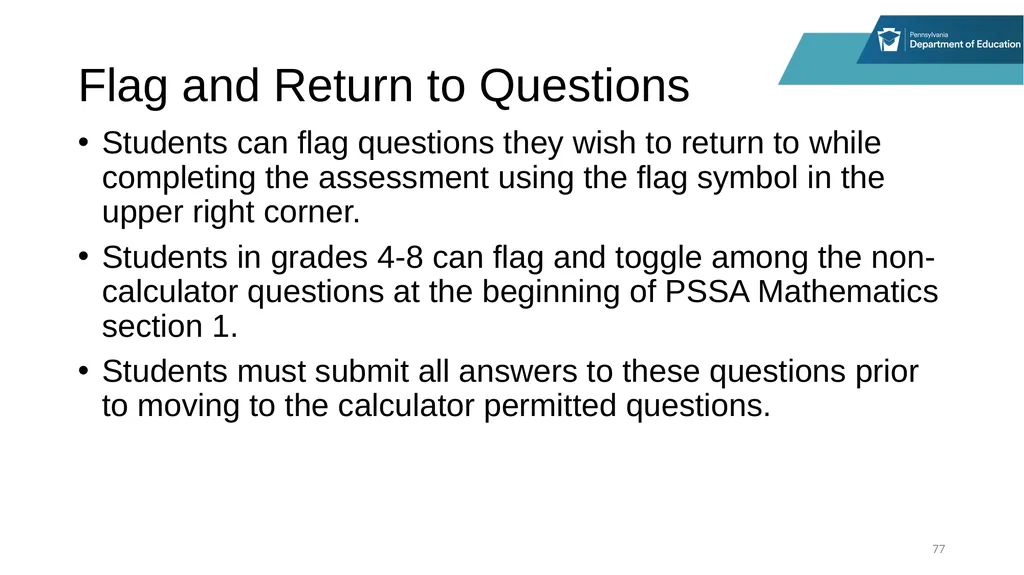 Pennsylvania
Department of Education

Flag and Return to Questions

• Students can flag questions they wish to return to while completing the assessment using the flag symbol in the upper right corner.

• Students in grades 4-8 can flag and toggle among the non-calculator questions at the beginning of PSSA Mathematics section 1.

• Students must submit all answers to these questions prior to moving to the calculator permitted questions.

77